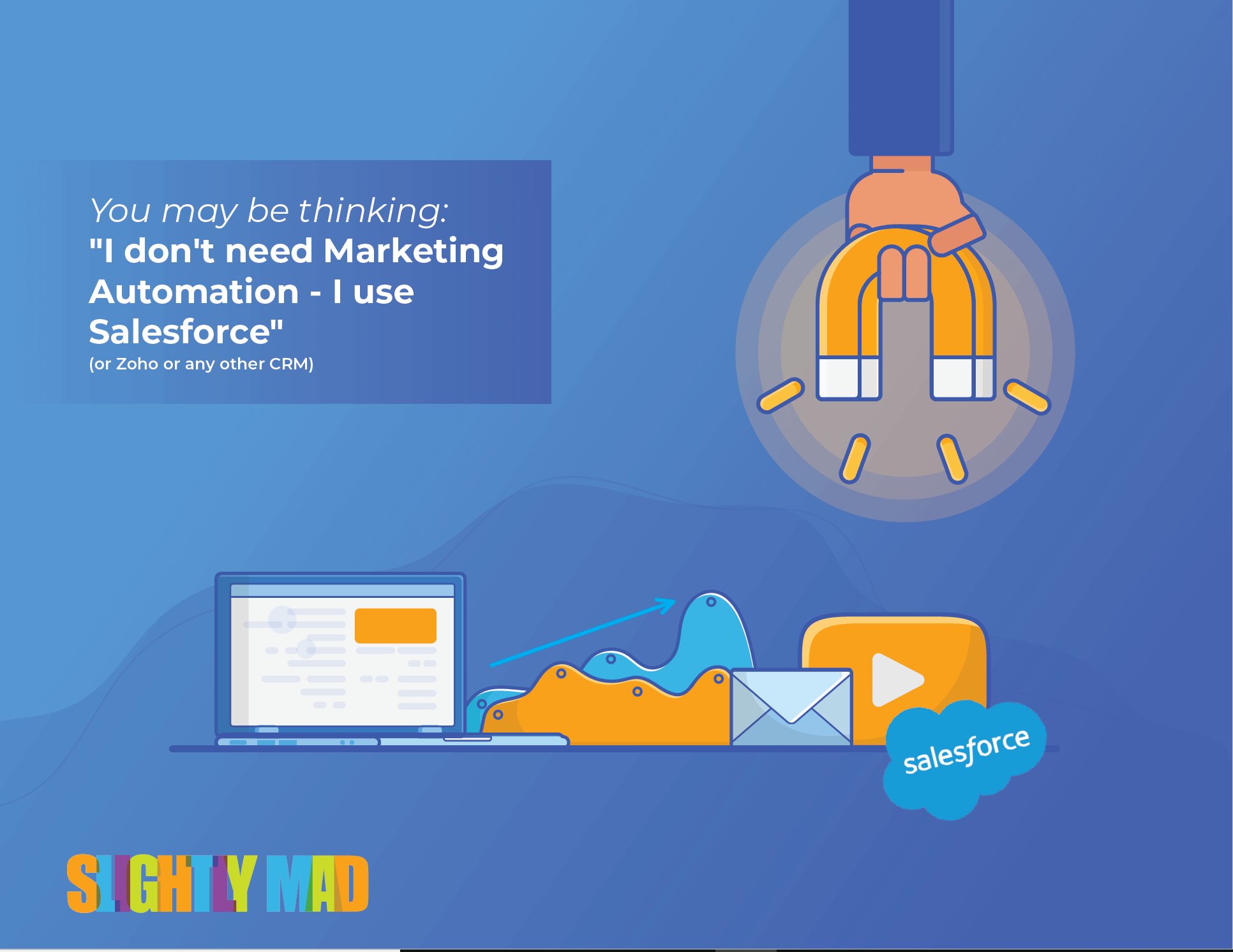 You may be thinking:
"I don't need Marketing Automation - I use Salesforce"
(or Zoho or any other CRM)

salesforce

SLIGHTLY MAD